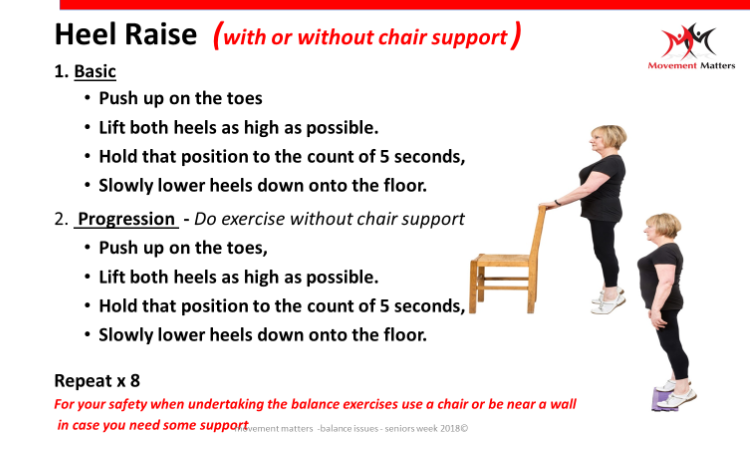 Heel Raise (with or without chair support)

Movement Matters

1. Basic
• Push up on the toes
• Lift both heels as high as possible.
• Hold that position to the count of 5 seconds,
• Slowly lower heels down onto the floor.

2. Progression - Do exercise without chair support
• Push up on the toes,
• Lift both heels as high as possible.
• Hold that position to the count of 5 seconds,
• Slowly lower heels down onto the floor.

Repeat x 8

For your safety when undertaking the balance exercises use a chair or be near a wall in case you need some support

Movement matters -balance issues - seniors week 2018©